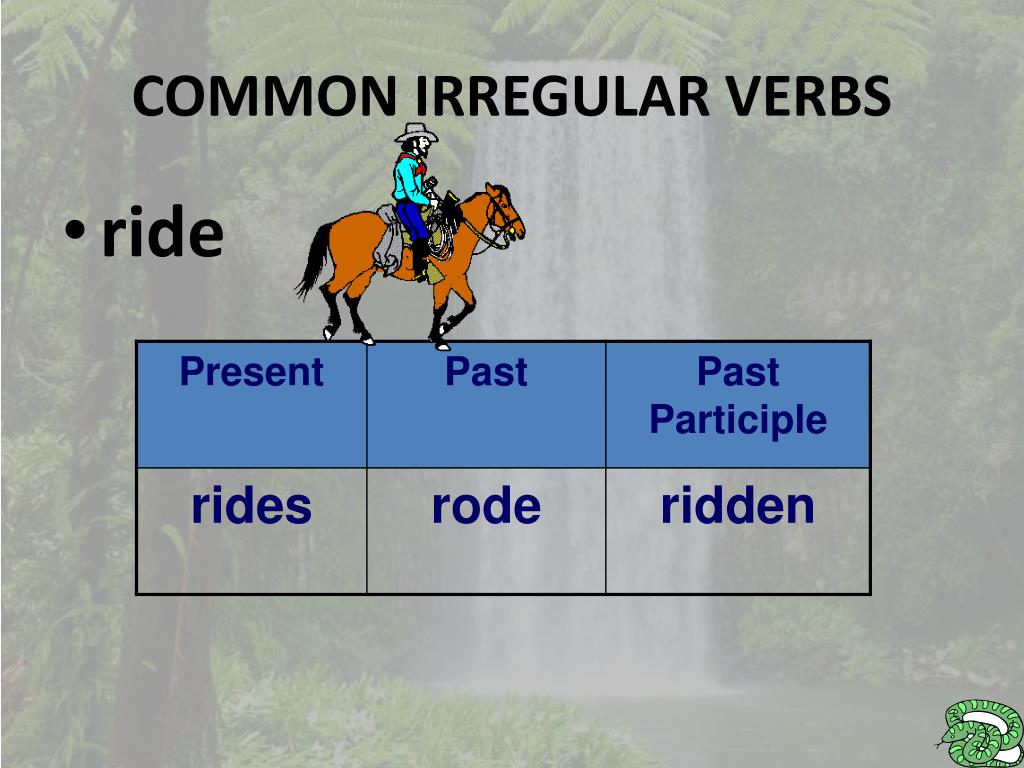 COMMON IRREGULAR VERBS

• ride

| Present | Past | Past Participle |
|---|---|---|
| rides | rode | ridden |